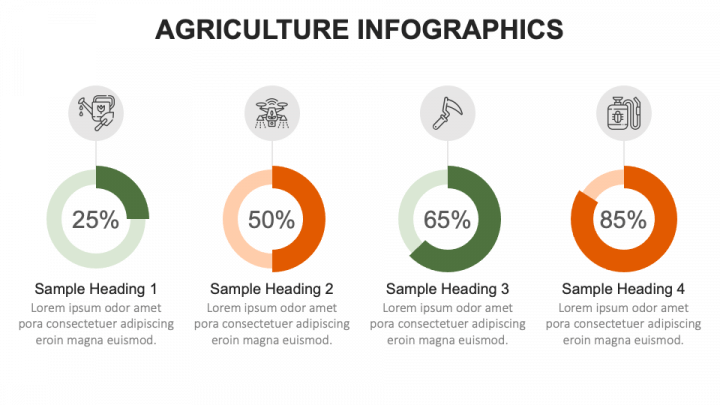 AGRICULTURE INFOGRAPHICS

25%

Sample Heading 1
Lorem ipsum odor amet pora consectetuer adipiscing eroin magna euismod.

50%

Sample Heading 2
Lorem ipsum odor amet pora consectetuer adipiscing eroin magna euismod.

65%

Sample Heading 3
Lorem ipsum odor amet pora consectetuer adipiscing eroin magna euismod.

85%

Sample Heading 4
Lorem ipsum odor amet pora consectetuer adipiscing eroin magna euismod.